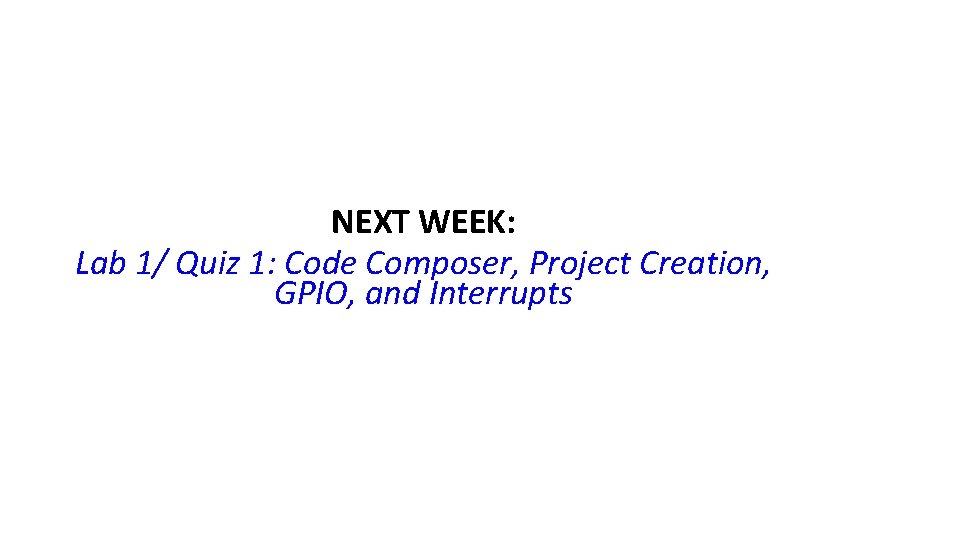 NEXT WEEK:

Lab 1/ Quiz 1: Code Composer, Project Creation, GPIO, and Interrupts